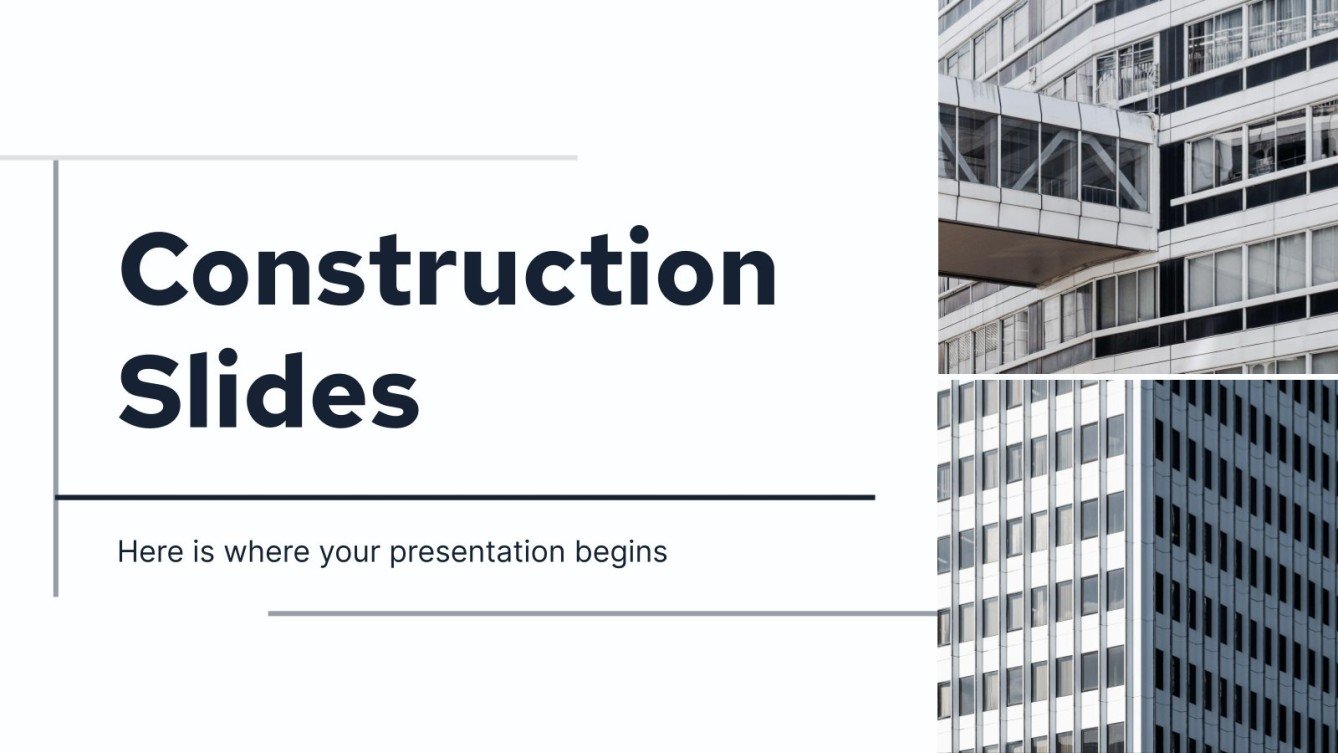 Construction Slides

Here is where your presentation begins